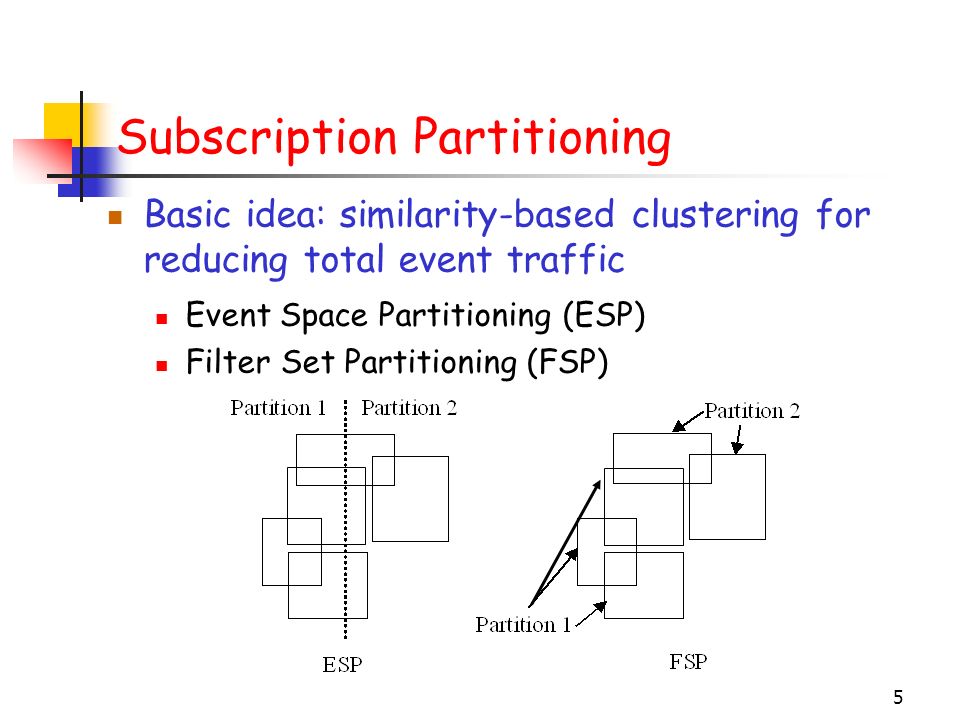 Subscription Partitioning

Basic idea: similarity-based clustering for reducing total event traffic

Event Space Partitioning (ESP)

Filter Set Partitioning (FSP)

Partition 1 Partition 2

ESP

Partition 2

Partition 1

FSP

5